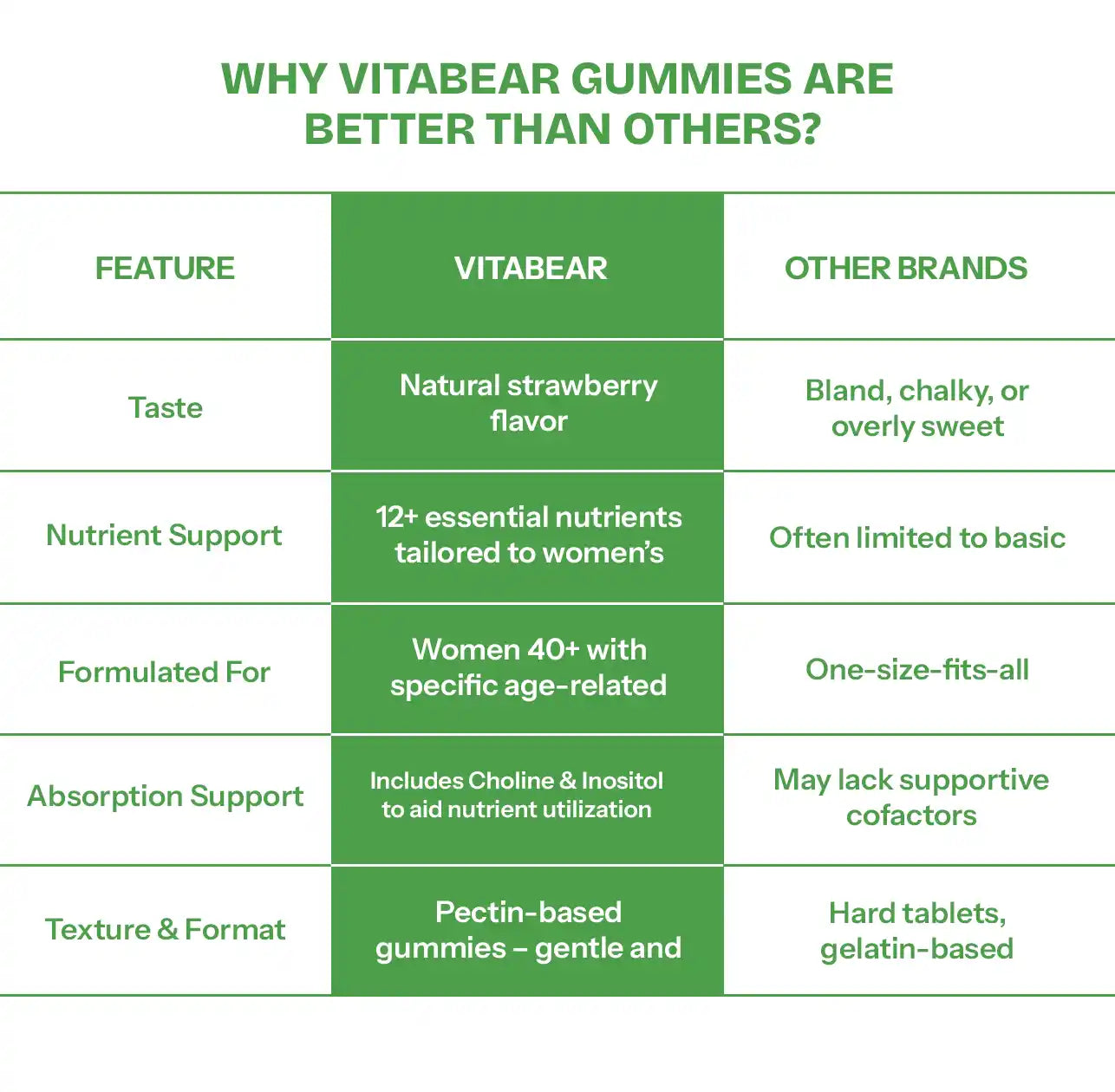 WHY VITABEAR GUMMIES ARE BETTER THAN OTHERS?

| FEATURE | VITABEAR | OTHER BRANDS |
|---|---|---|
| Taste | Natural strawberry flavor | Bland, chalky, or overly sweet |
| Nutrient Support | 12+ essential nutrients tailored to women's | Often limited to basic |
| Formulated For | Women 40+ with specific age-related | One-size-fits-all |
| Absorption Support | Includes Choline & Inositol to aid nutrient utilization | May lack supportive cofactors |
| Texture & Format | Pectin-based gummies – gentle and | Hard tablets, gelatin-based |